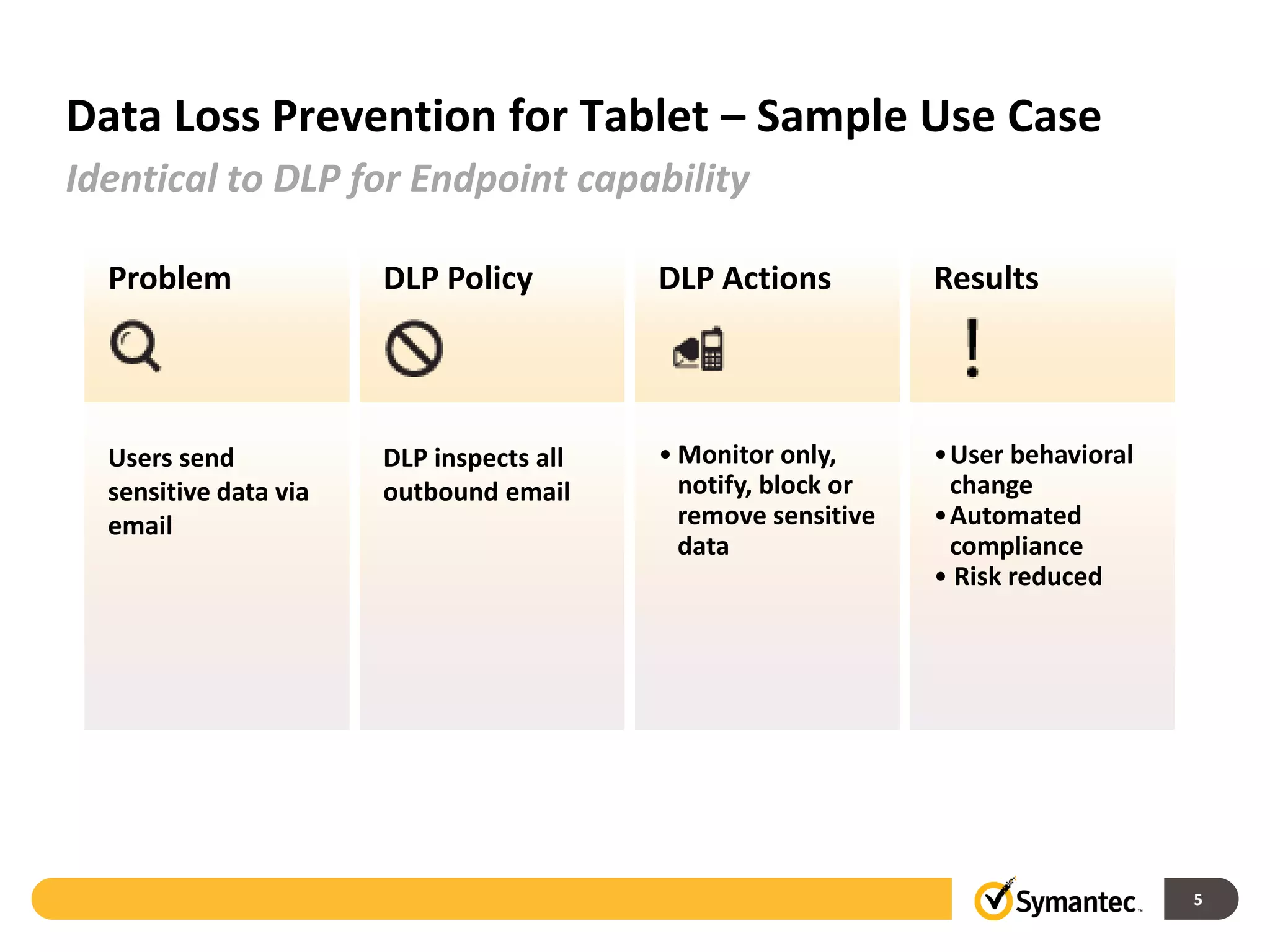 Data Loss Prevention for Tablet – Sample Use Case

Identical to DLP for Endpoint capability

Problem

Users send sensitive data via email

DLP Policy

DLP inspects all outbound email

DLP Actions

• Monitor only, notify, block or remove sensitive data

Results

• User behavioral change
• Automated compliance
• Risk reduced

Symantec.

5